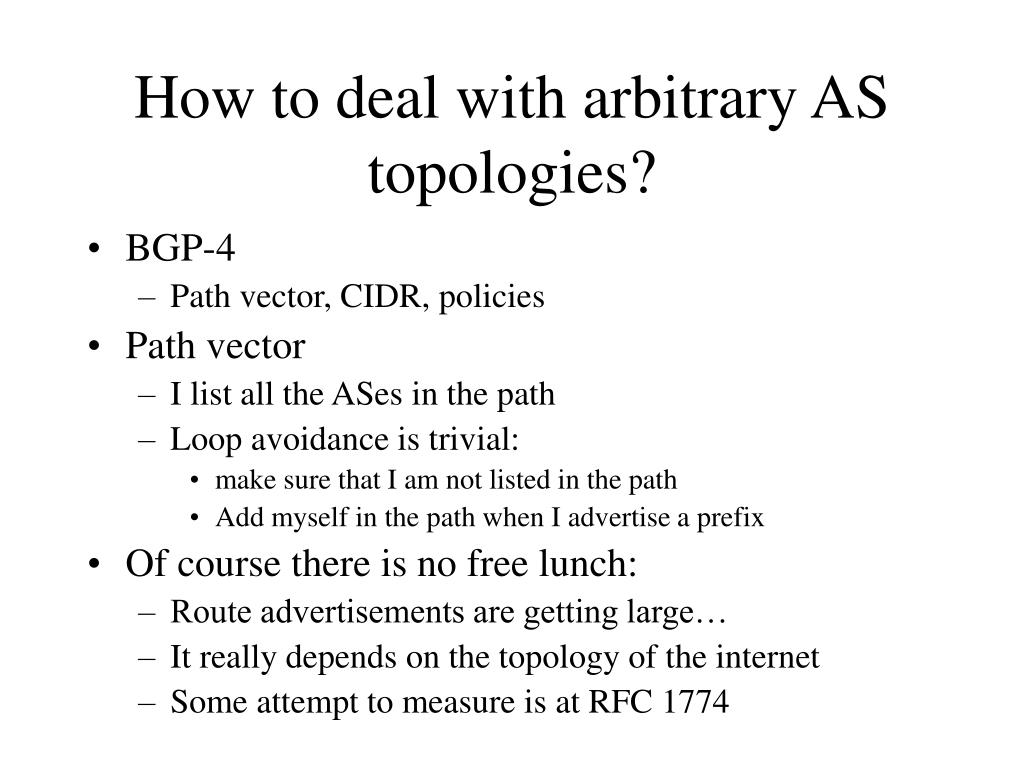 How to deal with arbitrary AS topologies?

• BGP-4
– Path vector, CIDR, policies
• Path vector
– I list all the ASes in the path
– Loop avoidance is trivial:
• make sure that I am not listed in the path
• Add myself in the path when I advertise a prefix
• Of course there is no free lunch:
– Route advertisements are getting large…
– It really depends on the topology of the internet
– Some attempt to measure is at RFC 1774